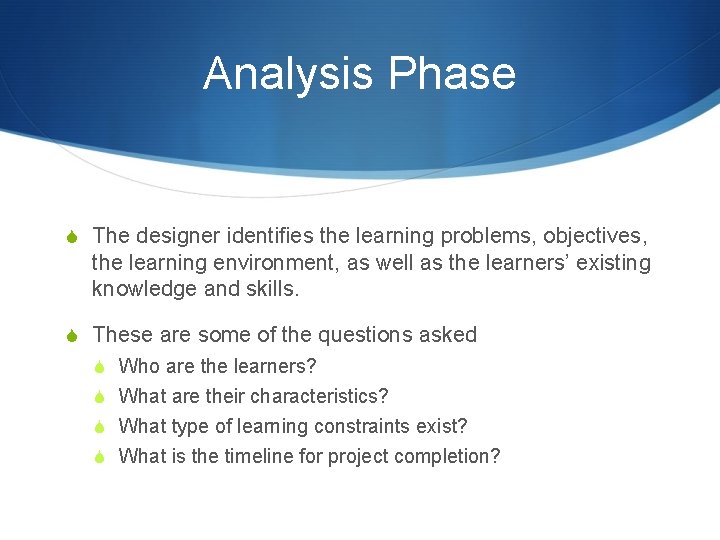 Analysis Phase

The designer identifies the learning problems, objectives, the learning environment, as well as the learners' existing knowledge and skills.

These are some of the questions asked

Who are the learners?

What are their characteristics?

What type of learning constraints exist?

What is the timeline for project completion?